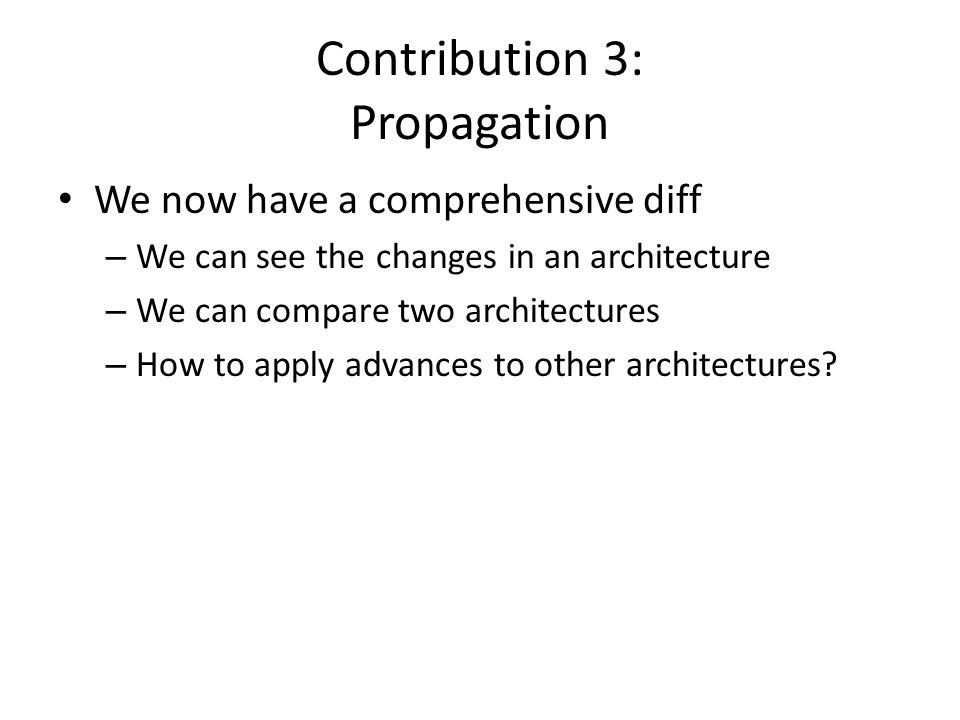 Contribution 3:
Propagation

• We now have a comprehensive diff
– We can see the changes in an architecture
– We can compare two architectures
– How to apply advances to other architectures?